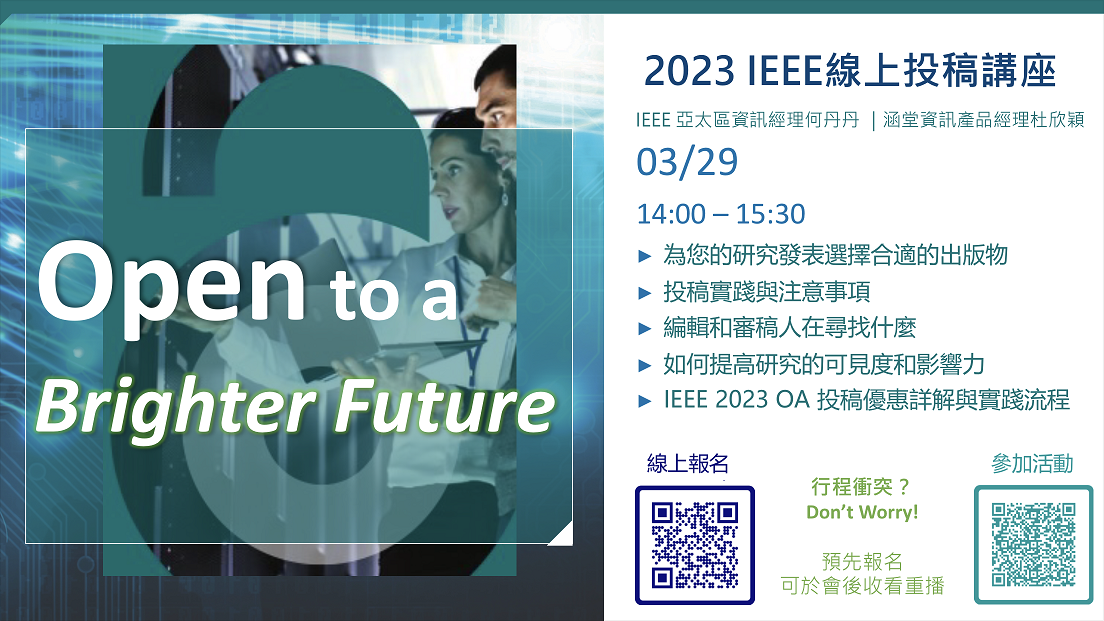 Open to a Brighter Future

2023 IEEE線上投稿講座

IEEE 亞太區資訊經理何丹丹 | 涵堂資訊產品經理杜欣穎

03/29

14:00 – 15:30

► 為您的研究發表選擇合適的出版物
► 投稿實踐與注意事項
► 編輯和審稿人在尋找什麼
► 如何提高研究的可見度和影響力
► IEEE 2023 OA 投稿優惠詳解與實踐流程

線上報名

行程衝突？
Don't Worry!

預先報名
可於會後收看重播

參加活動